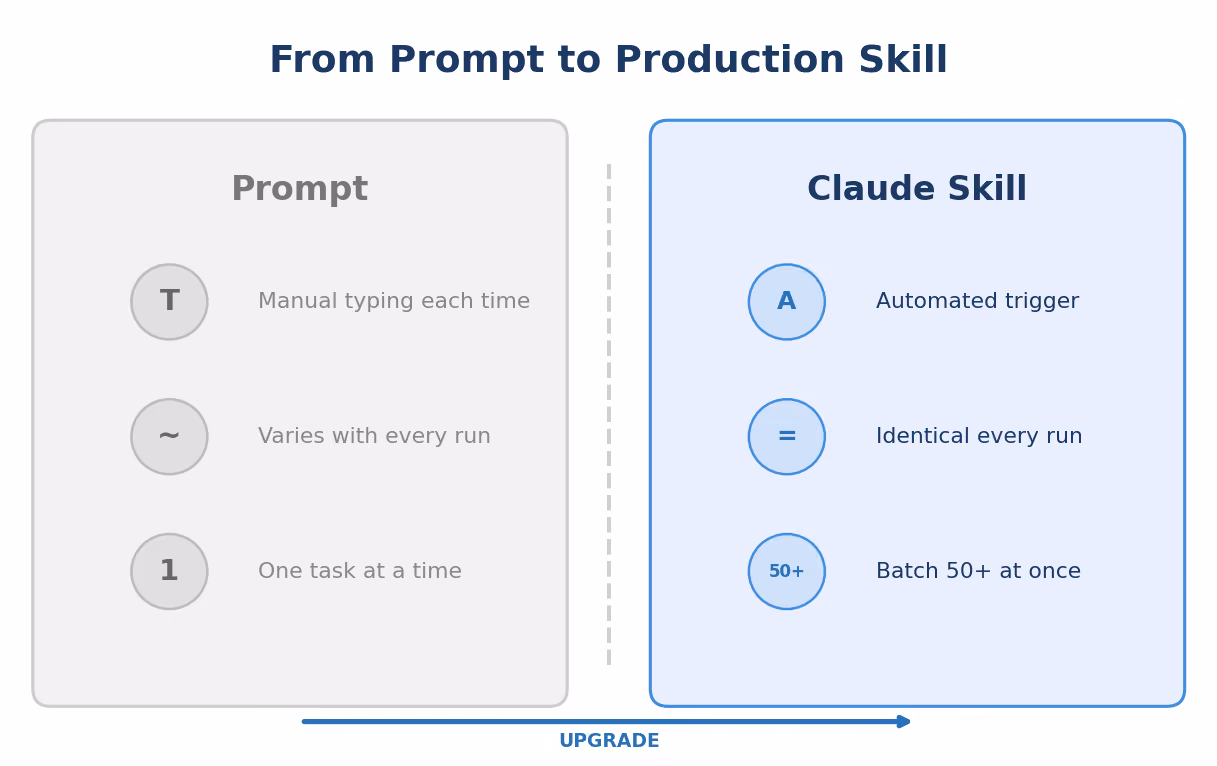 From Prompt to Production Skill

Prompt

T Manual typing each time

~ Varies with every run

1 One task at a time

Claude Skill

A Automated trigger

= Identical every run

50+ Batch 50+ at once

UPGRADE